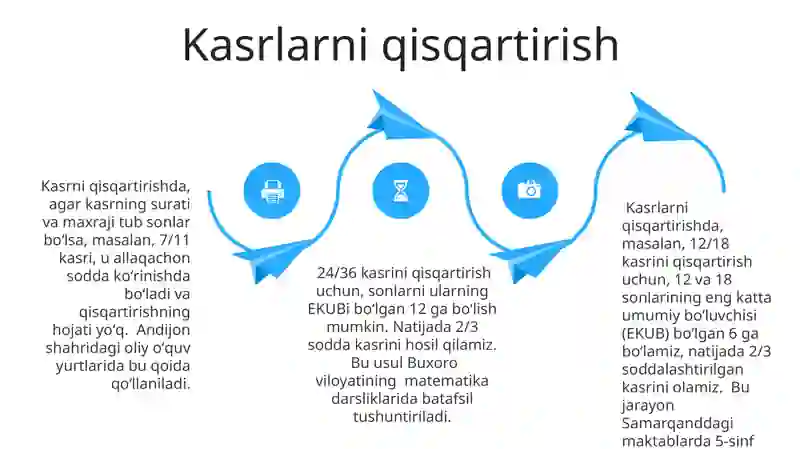 Kasrlarni qisqartirish

Kasrni qisqartirishda, agar kasrning surati va maxraji tub sonlar bo‘lsa, masalan, 7/11 kasri, u allaqachon sodda ko‘rinishda bo‘ladi va qisqartirishning hojati yo‘q. Andijon shahridagi oliy o‘quv yurtlarida bu qoida qo‘llaniladi.

24/36 kasrini qisqartirish uchun, sonlarni ularning EKUBi bo‘lgan 12 ga bo‘lish mumkin. Natijada 2/3 sodda kasrini hosil qilamiz. Bu usul Buxoro viloyatining matematika darsliklarida batafsil tushuntiriladi.

Kasrlarni qisqartirishda, masalan, 12/18 kasrini qisqartirish uchun, 12 va 18 sonlarining eng katta umumiy bo‘luvchisi (EKUB) bo‘lgan 6 ga bo‘lamiz, natijada 2/3 soddalashtirilgan kasrini olamiz. Bu jarayon Samarqanddagi maktablarda 5-sinf